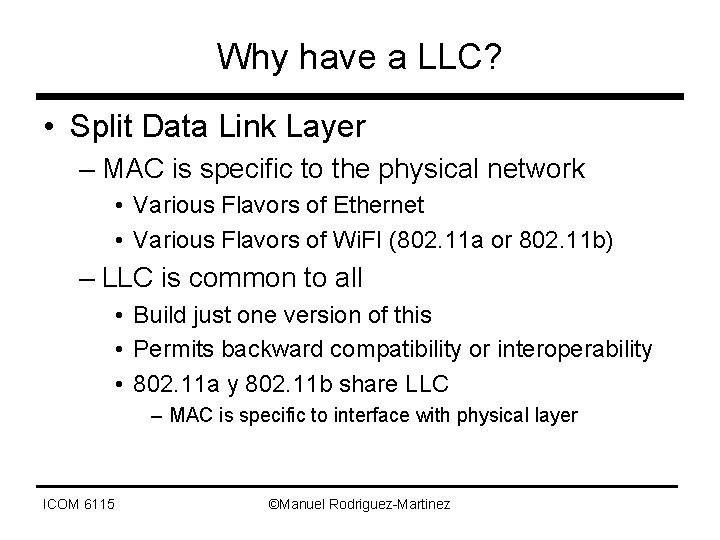 Why have a LLC?

• Split Data Link Layer
– MAC is specific to the physical network
• Various Flavors of Ethernet
• Various Flavors of WiFI (802.11a or 802.11b)
– LLC is common to all
• Build just one version of this
• Permits backward compatibility or interoperability
• 802.11a y 802.11b share LLC
– MAC is specific to interface with physical layer

ICOM 6115 ©Manuel Rodriguez-Martinez